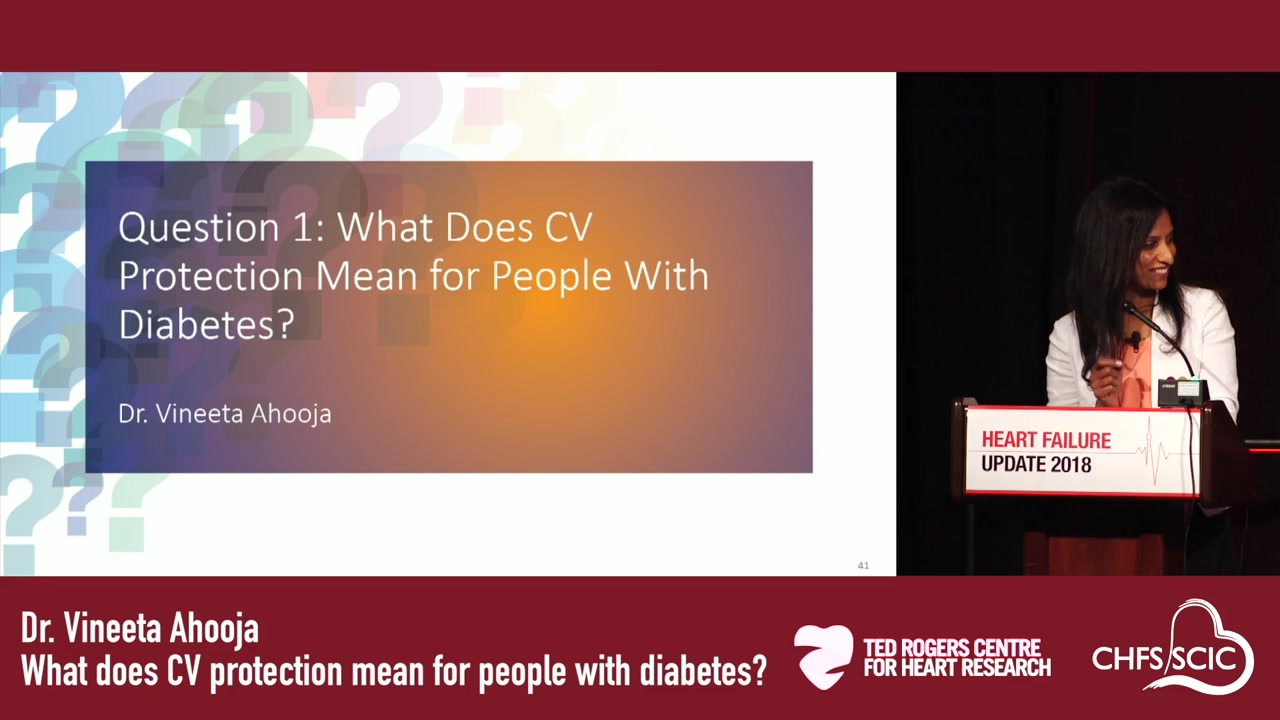 Question 1: What Does CV Protection Mean for People With Diabetes?

Dr. Vineeta Ahooja

41

HEART FAILURE
UPDATE 2018

Dr. Vineeta Ahooja
What does CV protection mean for people with diabetes?

TED ROGERS CENTRE
FOR HEART RESEARCH

CHFS SCIC